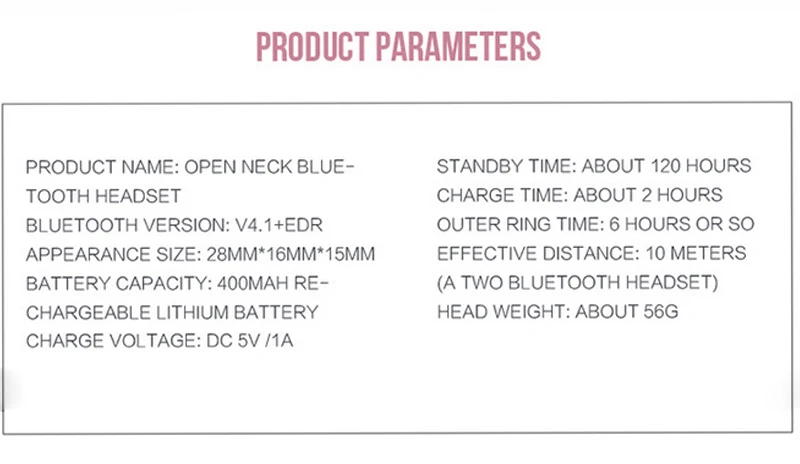 PRODUCT PARAMETERS

PRODUCT NAME: OPEN NECK BLUETOOTH HEADSET
BLUETOOTH VERSION: V4.1+EDR
APPEARANCE SIZE: 28MM*16MM*15MM
BATTERY CAPACITY: 400MAH RECHARGEABLE LITHIUM BATTERY
CHARGE VOLTAGE: DC 5V /1A

STANDBY TIME: ABOUT 120 HOURS
CHARGE TIME: ABOUT 2 HOURS
OUTER RING TIME: 6 HOURS OR SO
EFFECTIVE DISTANCE: 10 METERS
(A TWO BLUETOOTH HEADSET)
HEAD WEIGHT: ABOUT 56G